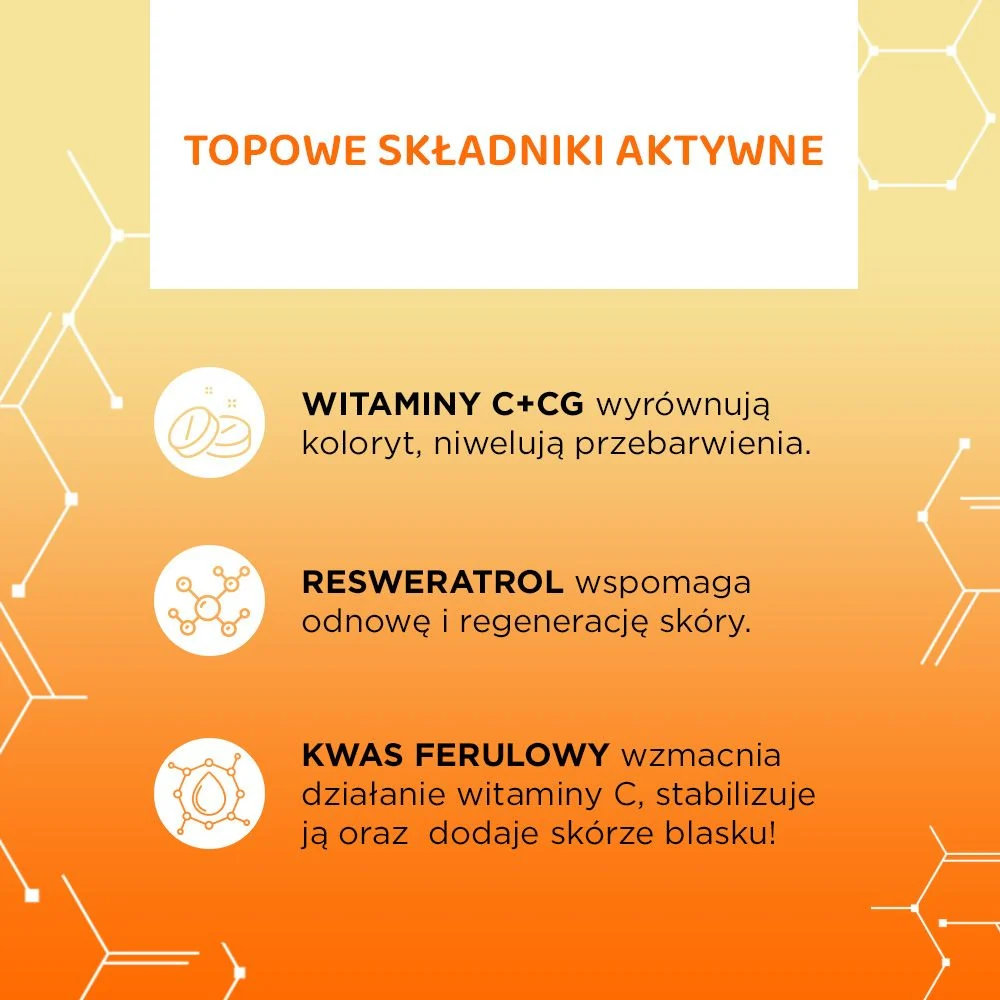 TOPOWE SKŁADNIKI AKTYWNE

WITAMINY C+CG wyrównują koloryt, niwelują przebarwienia.

RESWERATROL wspomaga odnowę i regenerację skóry.

KWAS FERULOWY wzmacnia działanie witaminy C, stabilizuje ją oraz dodaje skórze blasku!